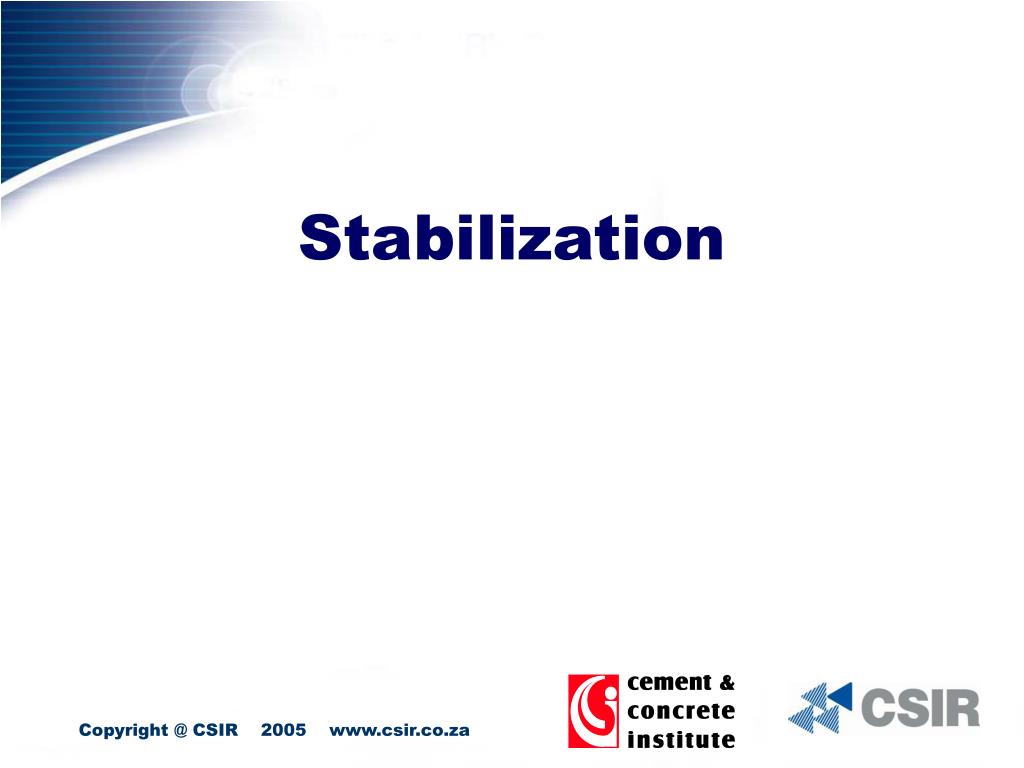 Stabilization

Copyright @ CSIR 2005 www.csir.co.za

cement & concrete institute

CSIR